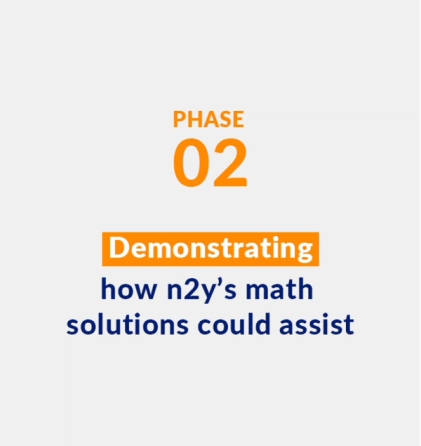 PHASE
02

Demonstrating how n2y’s math solutions could assist